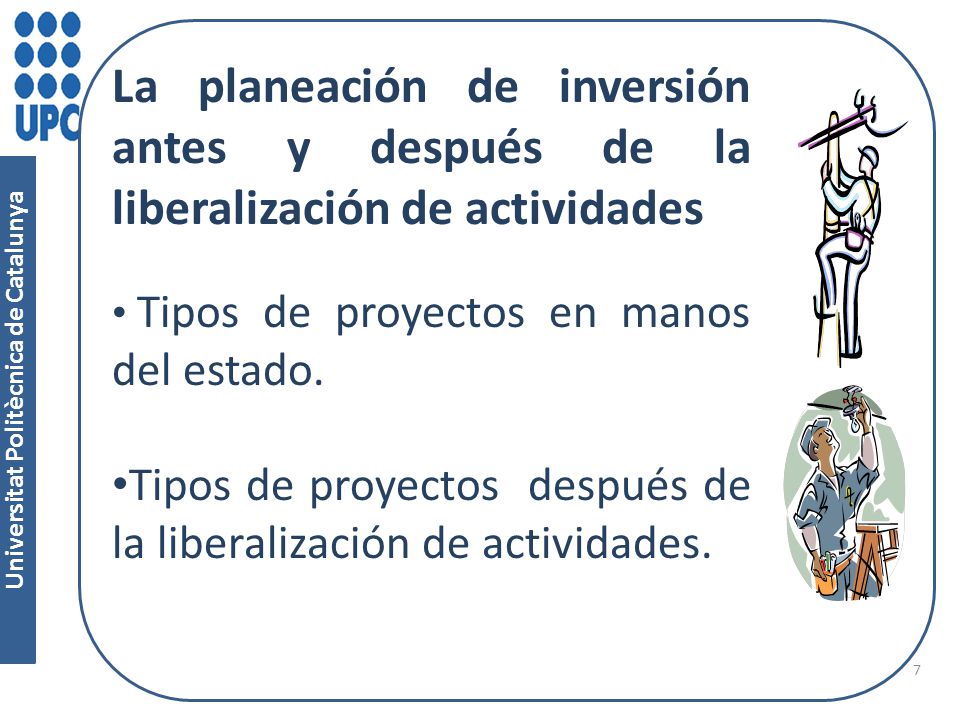 UPC

Universitat Politècnica de Catalunya

La planeación de inversión antes y después de la liberalización de actividades

• Tipos de proyectos en manos del estado.

•Tipos de proyectos después de la liberalización de actividades.

7